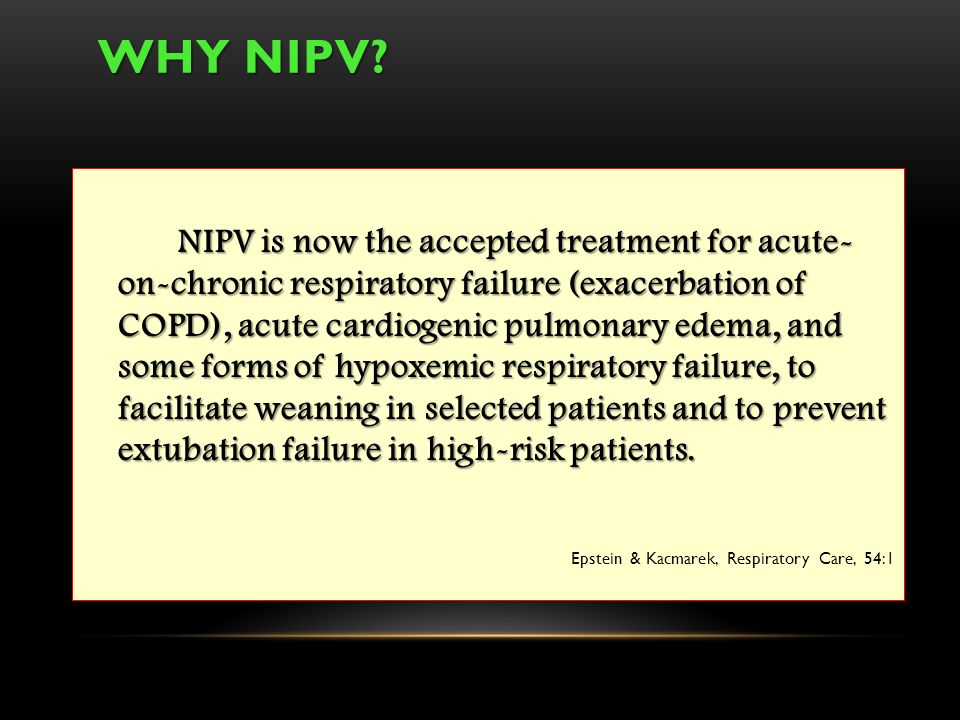 WHY NIPV?

NIPV is now the accepted treatment for acute-on-chronic respiratory failure (exacerbation of COPD), acute cardiogenic pulmonary edema, and some forms of hypoxemic respiratory failure, to facilitate weaning in selected patients and to prevent extubation failure in high-risk patients.

Epstein & Kacmarek, Respiratory Care, 54:1